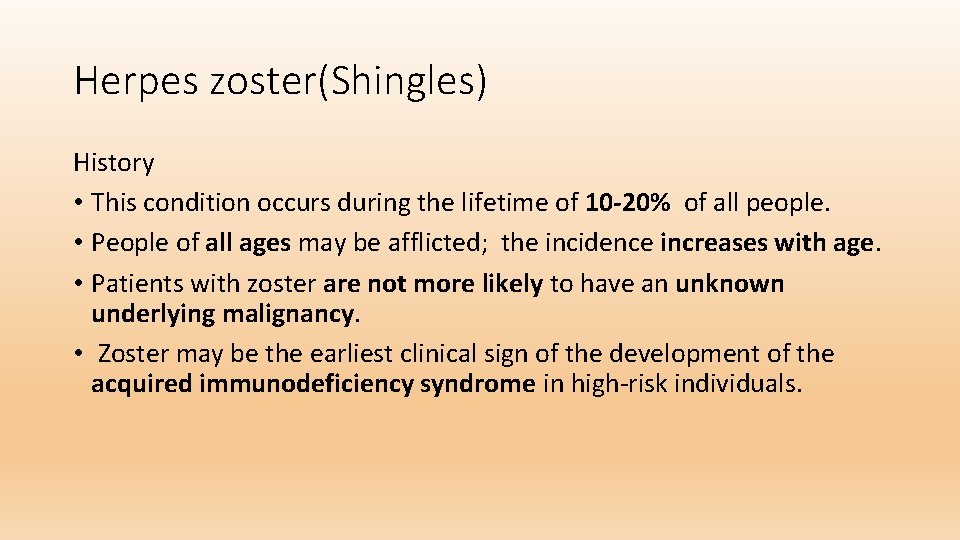 Herpes zoster(Shingles)

History

• This condition occurs during the lifetime of 10-20% of all people.

• People of all ages may be afflicted; the incidence increases with age.

• Patients with zoster are not more likely to have an unknown underlying malignancy.

• Zoster may be the earliest clinical sign of the development of the acquired immunodeficiency syndrome in high-risk individuals.